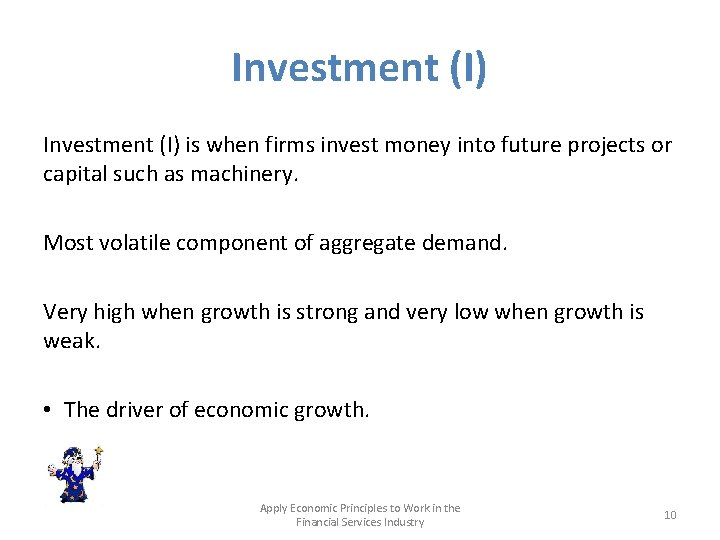 Investment (I)

Investment (I) is when firms invest money into future projects or capital such as machinery.

Most volatile component of aggregate demand.

Very high when growth is strong and very low when growth is weak.

• The driver of economic growth.

Apply Economic Principles to Work in the Financial Services Industry

10